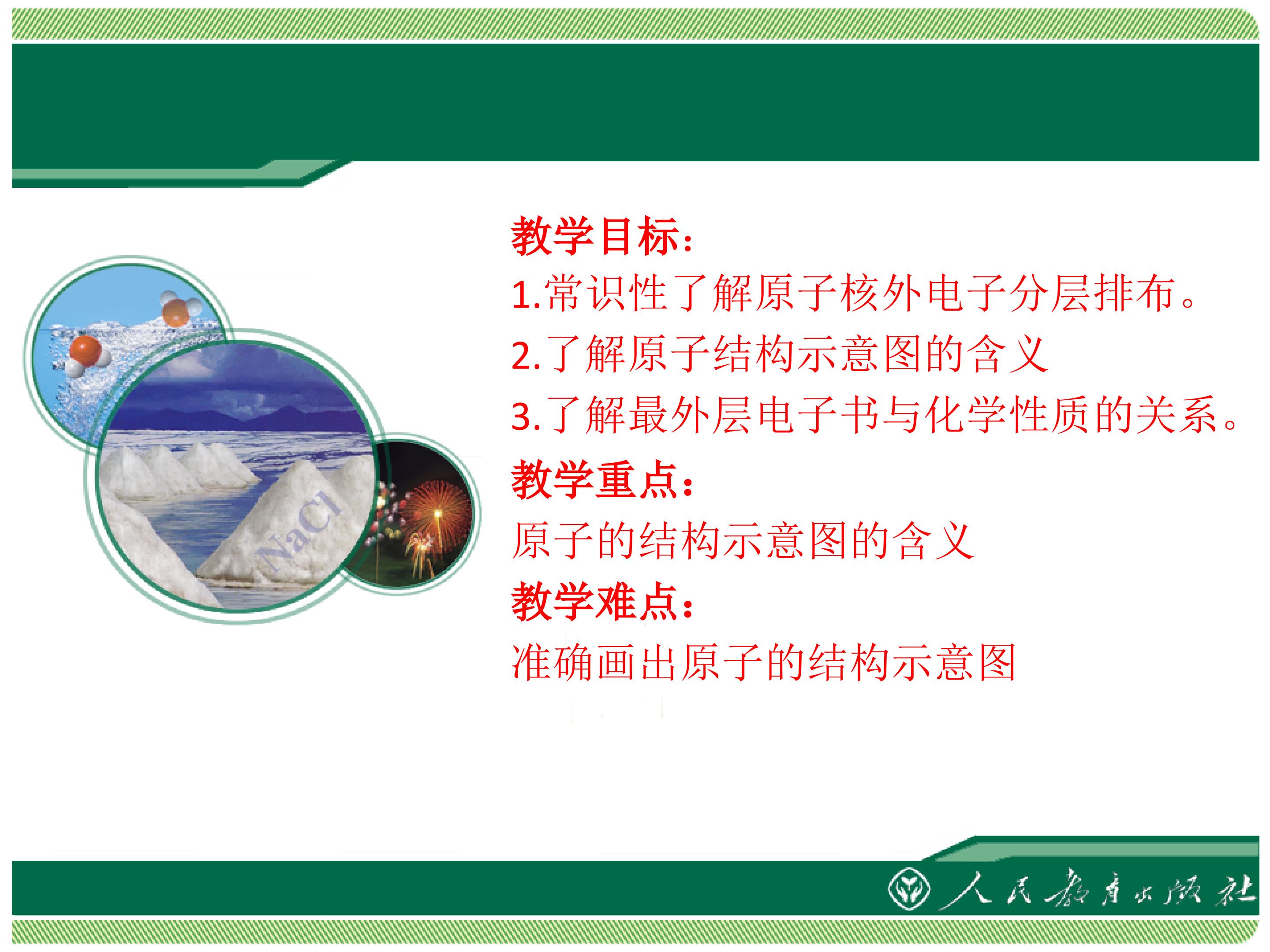 NaCl

教学目标:

1.常识性了解原子核外电子分层排布。

2.了解原子结构示意图的含义

3.了解最外层电子书与化学性质的关系。

教学重点:

原子的结构示意图的含义

教学难点:

准确画出原子的结构示意图

人民教育出版社